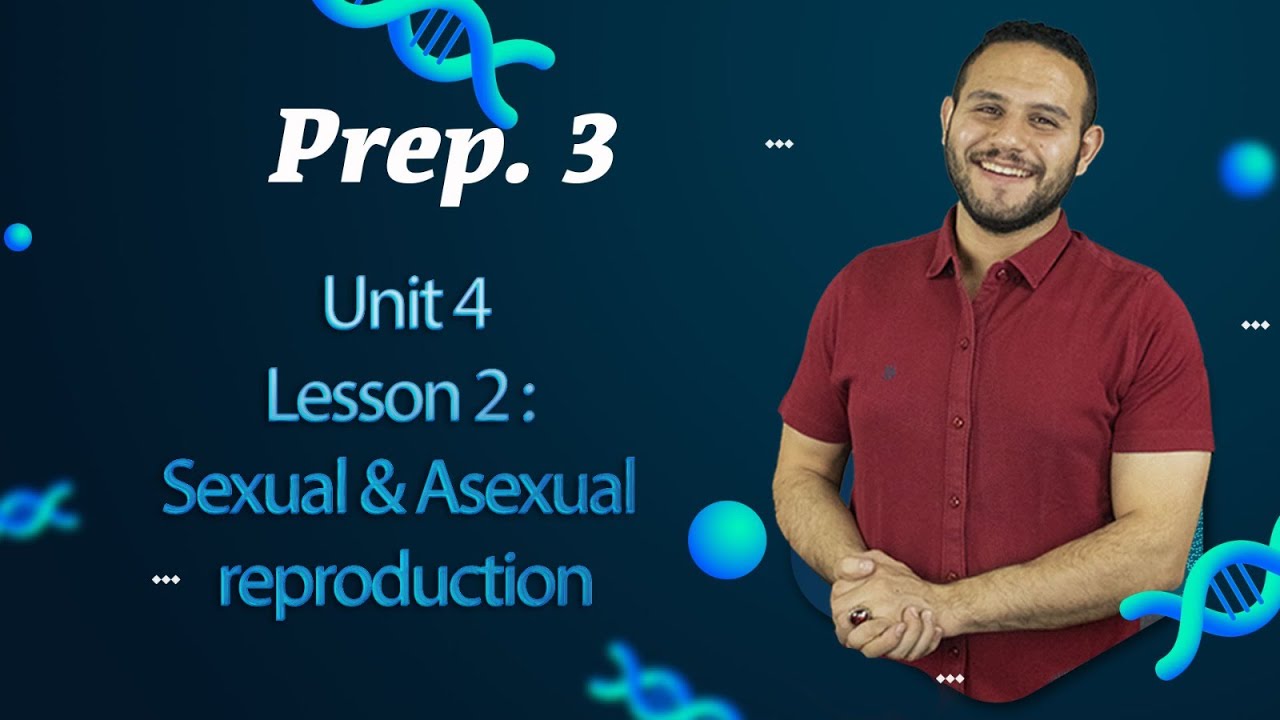 Prep. 3

Unit 4
Lesson 2 :
Sexual & Asexual reproduction